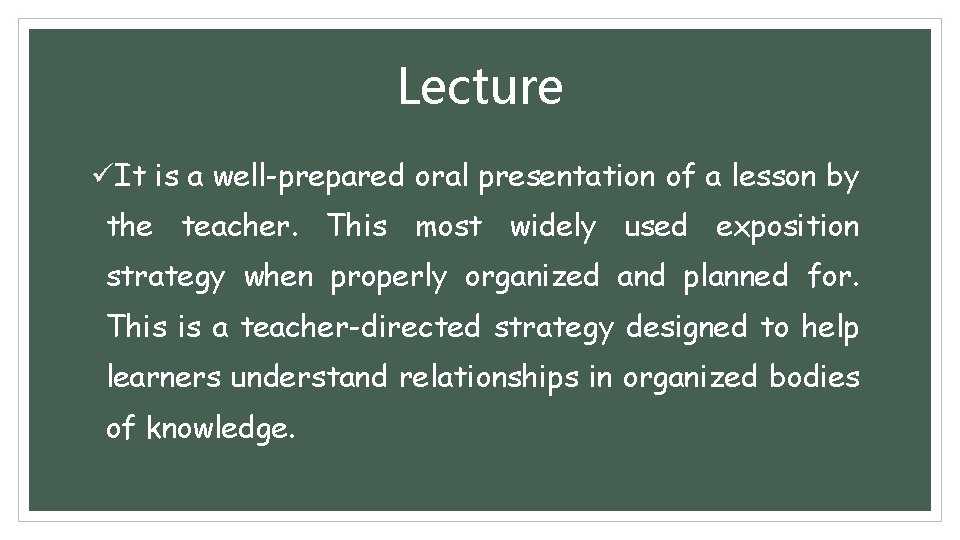 Lecture

✓It is a well-prepared oral presentation of a lesson by the teacher. This most widely used exposition strategy when properly organized and planned for. This is a teacher-directed strategy designed to help learners understand relationships in organized bodies of knowledge.